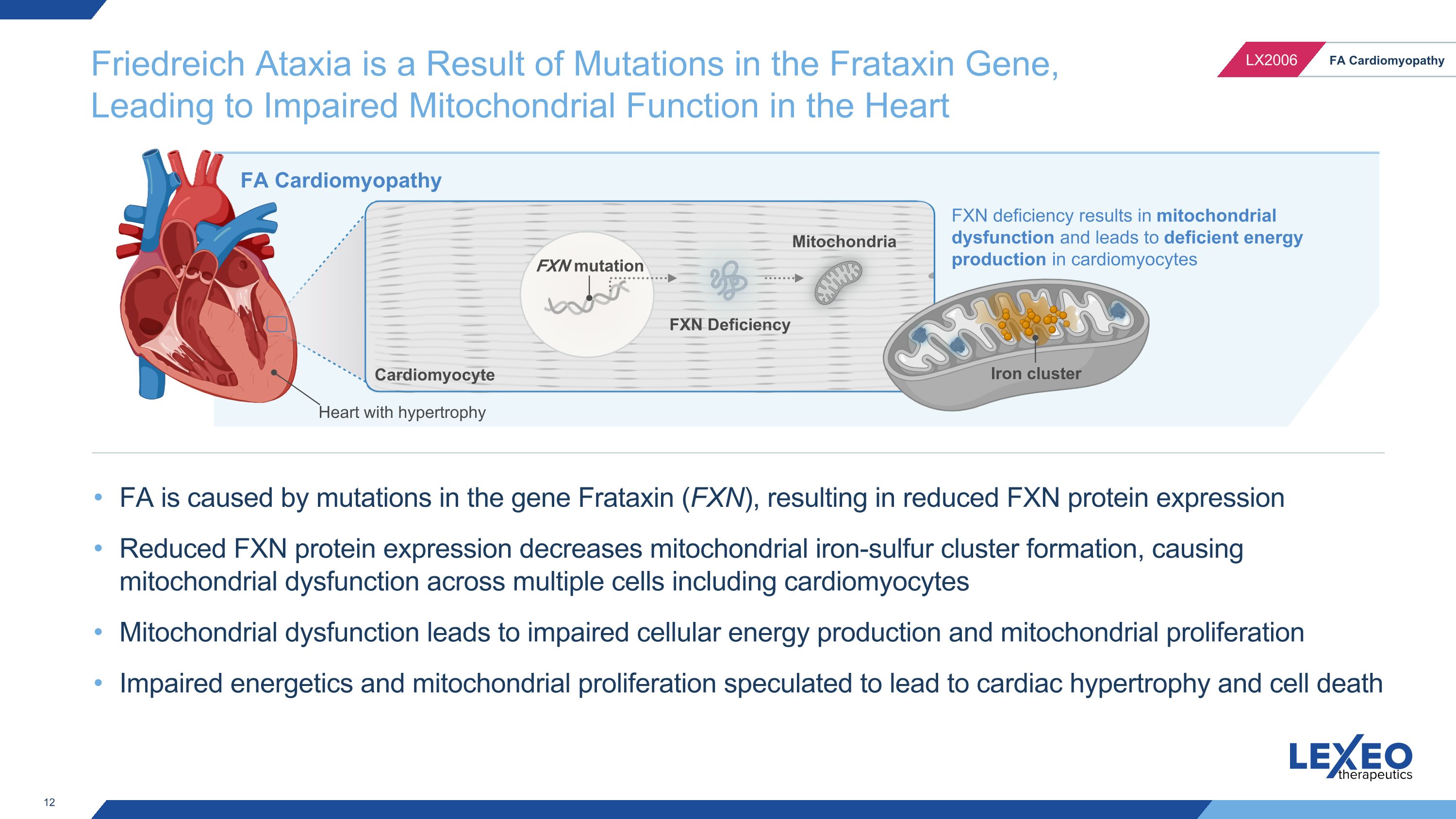 LX2006 FA Cardiomyopathy

Friedreich Ataxia is a Result of Mutations in the Frataxin Gene, Leading to Impaired Mitochondrial Function in the Heart

FA Cardiomyopathy

FXN mutation

FXN Deficiency

Mitochondria

Cardiomyocyte

Heart with hypertrophy

FXN deficiency results in mitochondrial dysfunction and leads to deficient energy production in cardiomyocytes

Iron cluster

• FA is caused by mutations in the gene Frataxin (FXN), resulting in reduced FXN protein expression

• Reduced FXN protein expression decreases mitochondrial iron-sulfur cluster formation, causing mitochondrial dysfunction across multiple cells including cardiomyocytes

• Mitochondrial dysfunction leads to impaired cellular energy production and mitochondrial proliferation

• Impaired energetics and mitochondrial proliferation speculated to lead to cardiac hypertrophy and cell death

LEXEO therapeutics

12